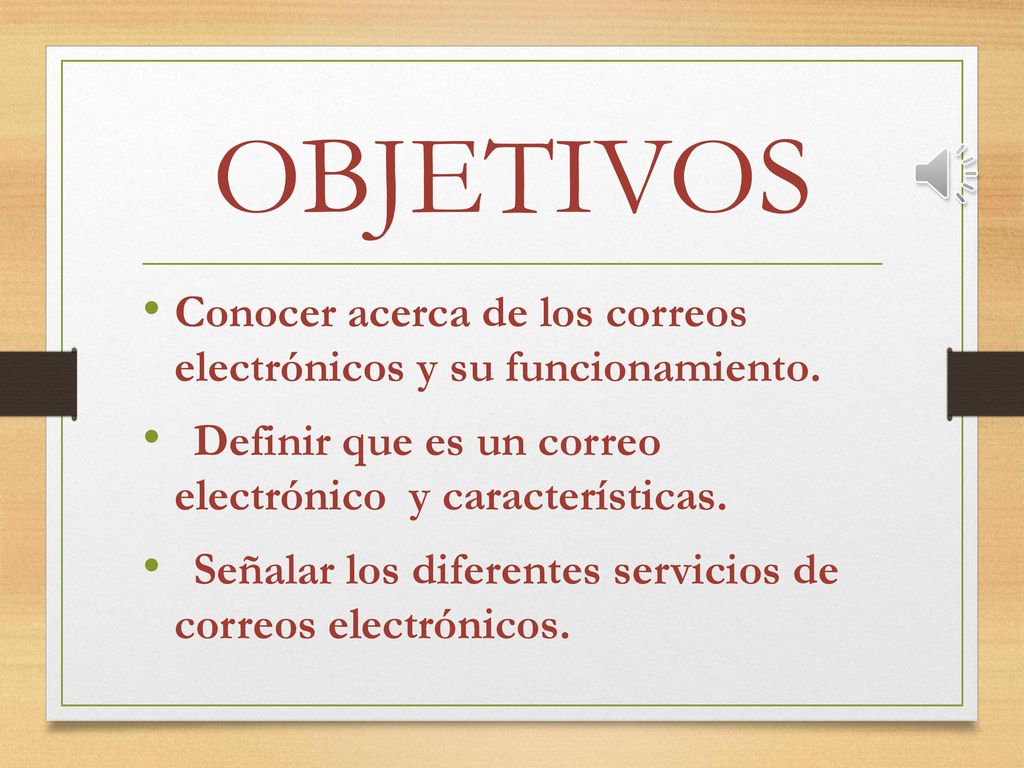 OBJETIVOS

• Conocer acerca de los correos electrónicos y su funcionamiento.

• Definir que es un correo electrónico y características.

• Señalar los diferentes servicios de correos electrónicos.